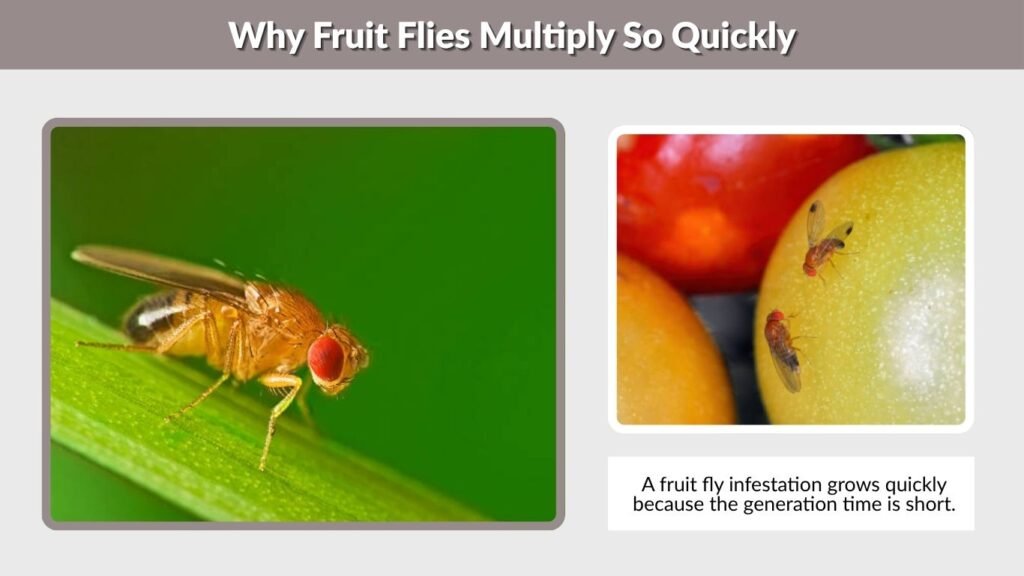 Why Fruit Flies Multiply So Quickly

A fruit fly infestation grows quickly because the generation time is short.